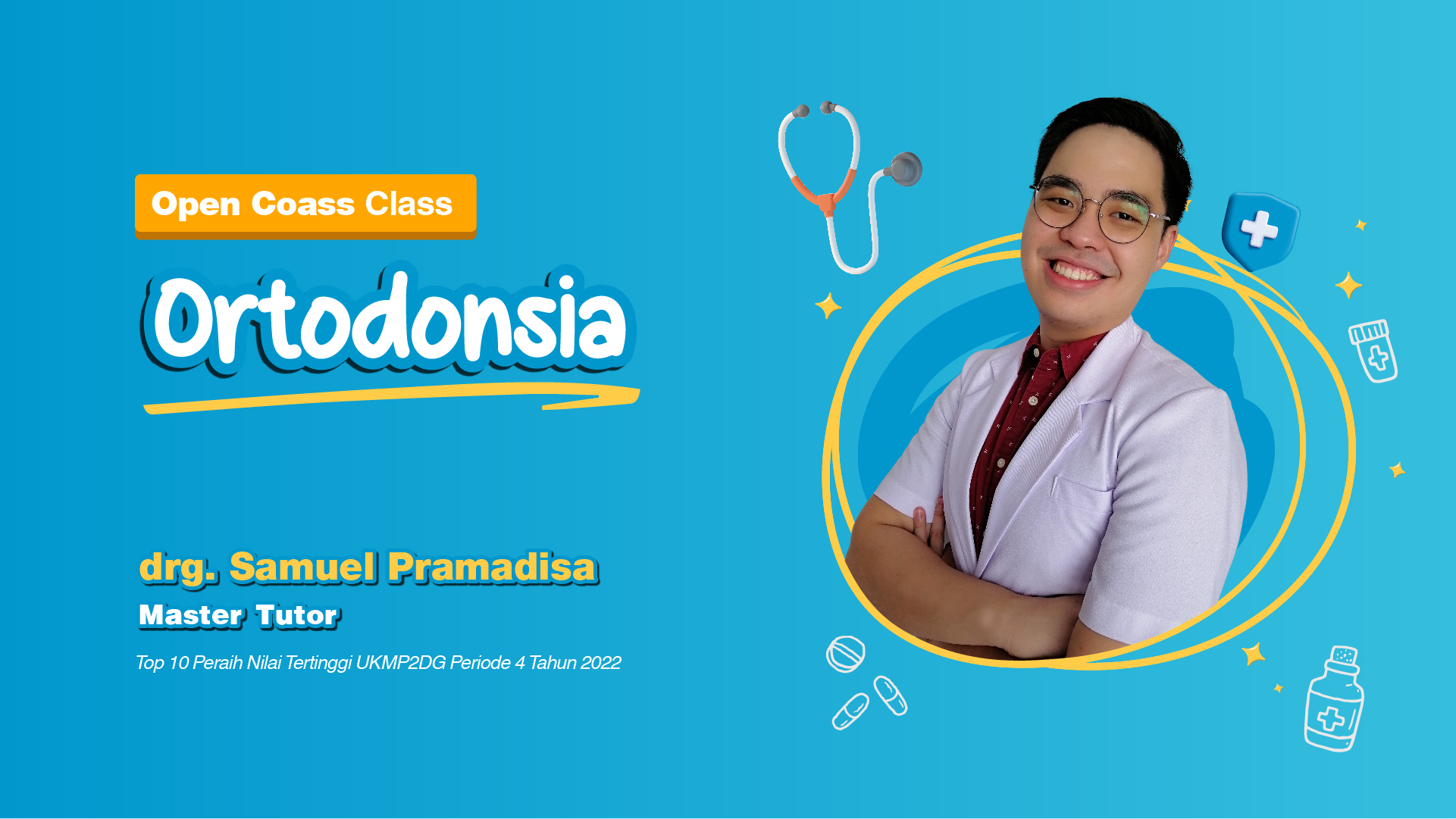 Open Coass Class

Ortodonsia

drg. Samuel Pramadisa
Master Tutor

Top 10 Peraih Nilai Tertinggi UKMP2DG Periode 4 Tahun 2022